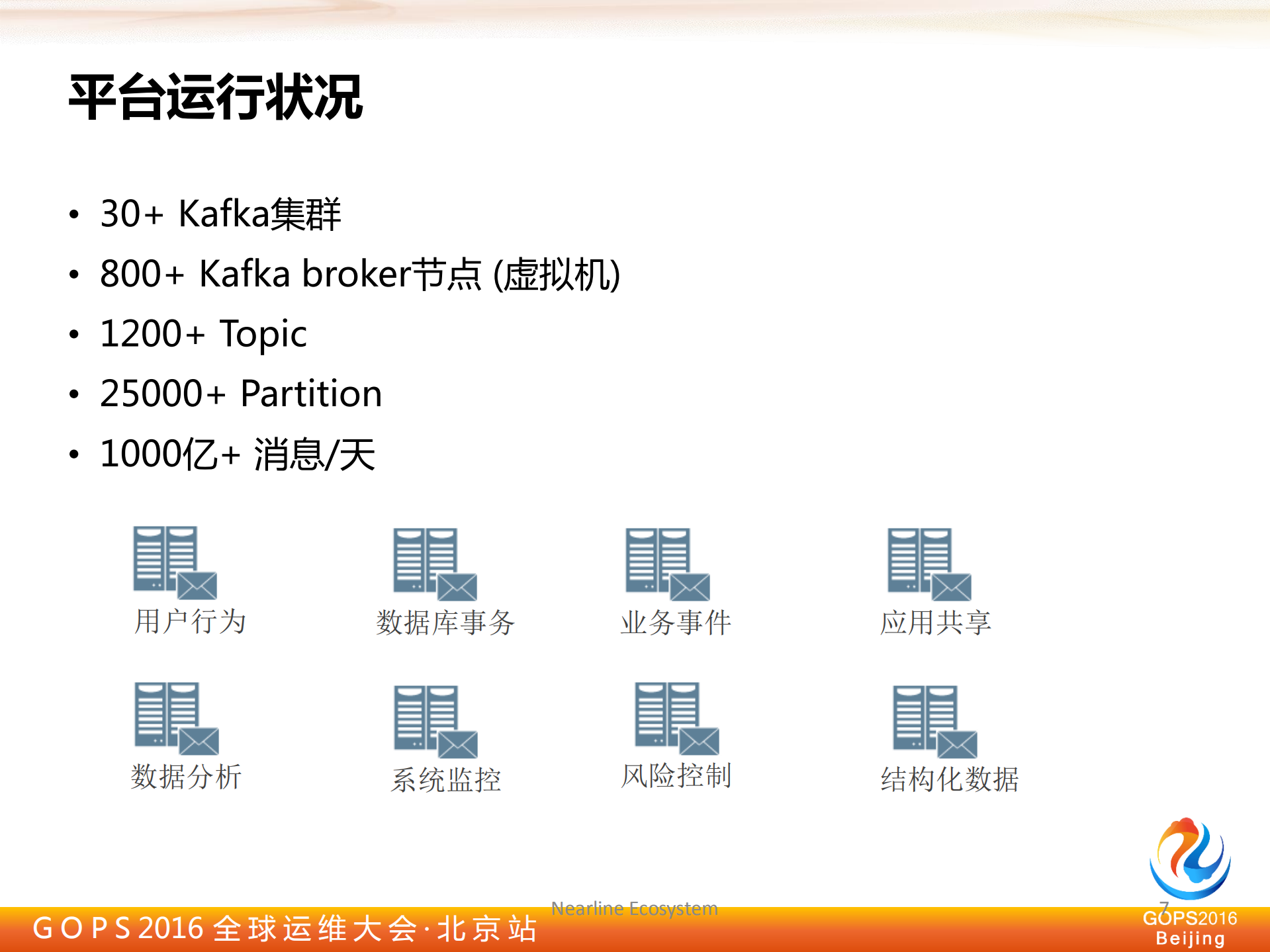 平台运行状况

• 30+ Kafka集群
• 800+ Kafka broker节点 (虚拟机)
• 1200+ Topic
• 25000+ Partition
• 1000亿+ 消息/天

用户行为
数据库事务
业务事件
应用共享
数据分析
系统监控
风险控制
结构化数据

GOPS 2016 全球运维大会·北京站
Nearline Ecosystem
7
GOPS2016
Beijing